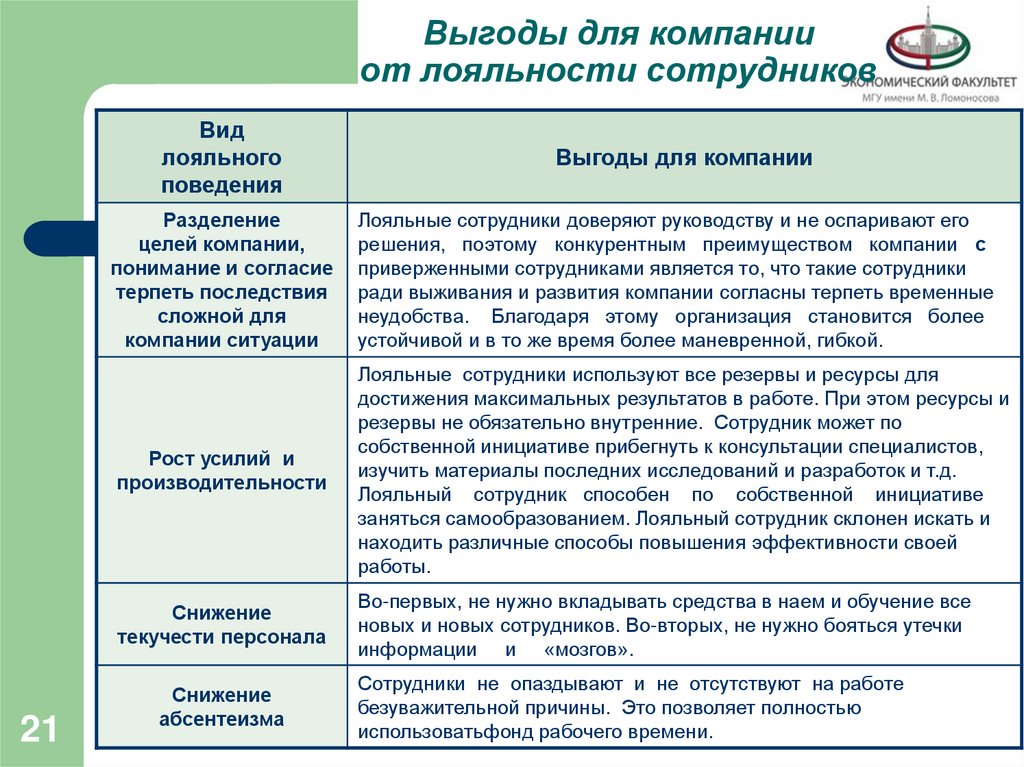 Выгоды для компании от лояльности сотрудников

ЭКОНОМИЧЕСКИЙ ФАКУЛЬТЕТ
МГУ имени М. В. Ломоносова

| Вид лояльного поведения | Выгоды для компании |
|---|---|
| Разделение целей компании, понимание и согласие терпеть последствия сложной для компании ситуации | Лояльные сотрудники доверяют руководству и не оспаривают его решения, поэтому конкурентным преимуществом компании с приверженными сотрудниками является то, что такие сотрудники ради выживания и развития компании согласны терпеть временные неудобства. Благодаря этому организация становится более устойчивой и в то же время более маневренной, гибкой. |
| Рост усилий и производительности | Лояльные сотрудники используют все резервы и ресурсы для достижения максимальных результатов в работе. При этом ресурсы и резервы не обязательно внутренние. Сотрудник может по собственной инициативе прибегнуть к консультации специалистов, изучить материалы последних исследований и разработок и т.д. Лояльный сотрудник способен по собственной инициативе заняться самообразованием. Лояльный сотрудник склонен искать и находить различные способы повышения эффективности своей работы. |
| Снижение текучести персонала | Во-первых, не нужно вкладывать средства в наем и обучение все новых и новых сотрудников. Во-вторых, не нужно бояться утечки информации и «мозгов». |
| Снижение абсентеизма | Сотрудники не опаздывают и не отсутствуют на работе безуважительной причины. Это позволяет полностью использоватьфонд рабочего времени. |

21